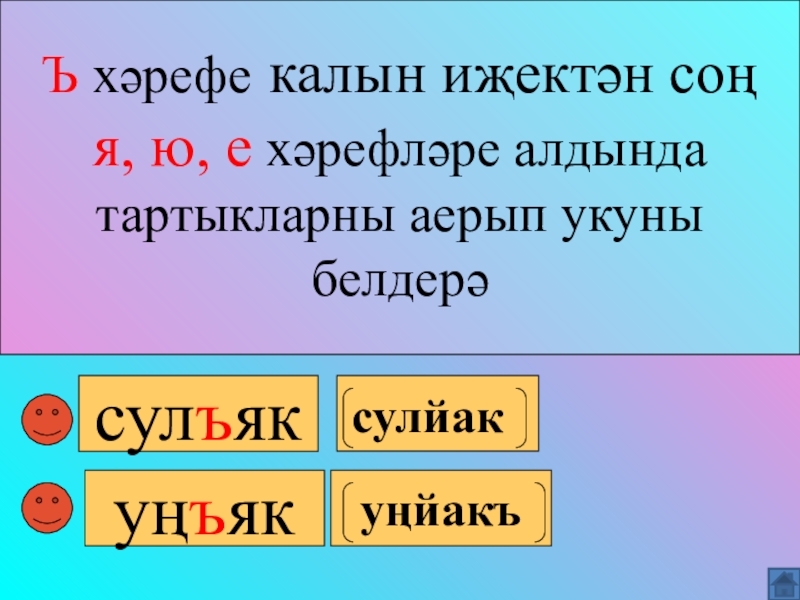 Ъ хәрефе калын иҗектән соң я, ю, е хәрефләре алдында тартыкларны аерып укуны белдерә

сулъяк

[сулйак]

уңъяк

[уңйакъ]